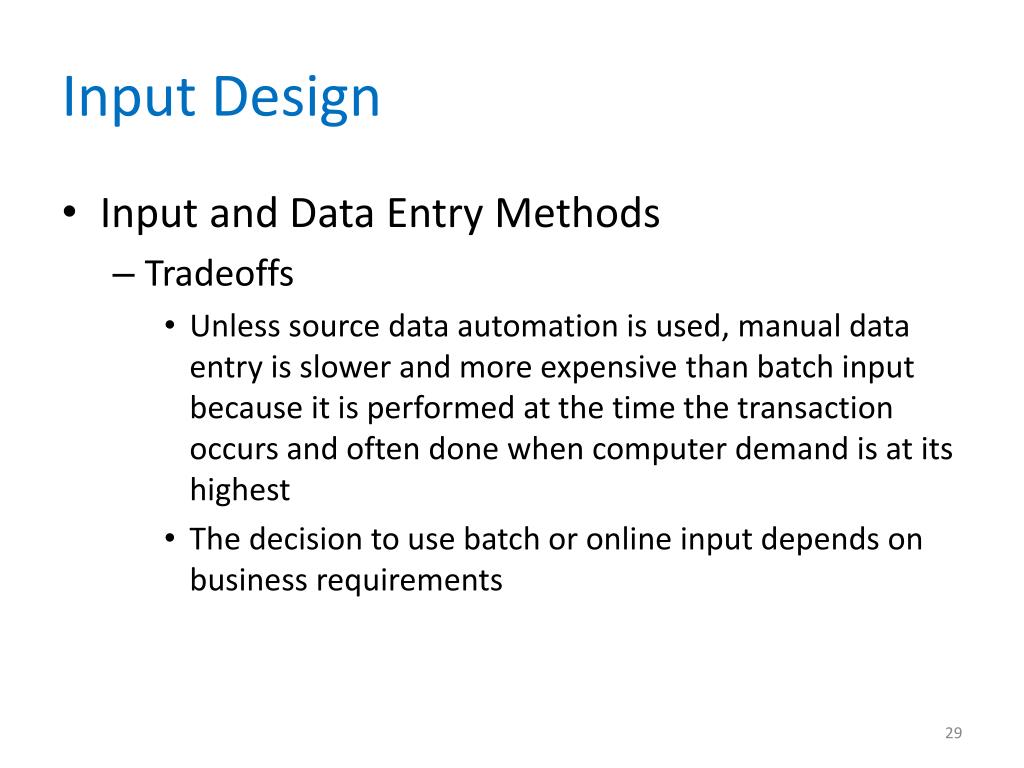 Input Design

• Input and Data Entry Methods
– Tradeoffs
• Unless source data automation is used, manual data entry is slower and more expensive than batch input because it is performed at the time the transaction occurs and often done when computer demand is at its highest
• The decision to use batch or online input depends on business requirements

29